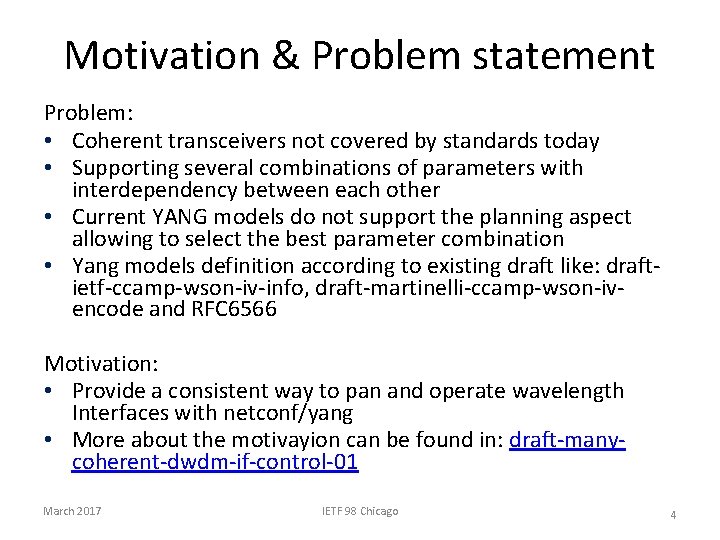 Motivation & Problem statement

Problem:
• Coherent transceivers not covered by standards today
• Supporting several combinations of parameters with interdependency between each other
• Current YANG models do not support the planning aspect allowing to select the best parameter combination
• Yang models definition according to existing draft like: draft-ietf-ccamp-wson-iv-info, draft-martinelli-ccamp-wson-iv-encode and RFC6566

Motivation:
• Provide a consistent way to pan and operate wavelength Interfaces with netconf/yang
• More about the motivayion can be found in: draft-many-coherent-dwdm-if-control-01

March 2017
IETF 98 Chicago
4